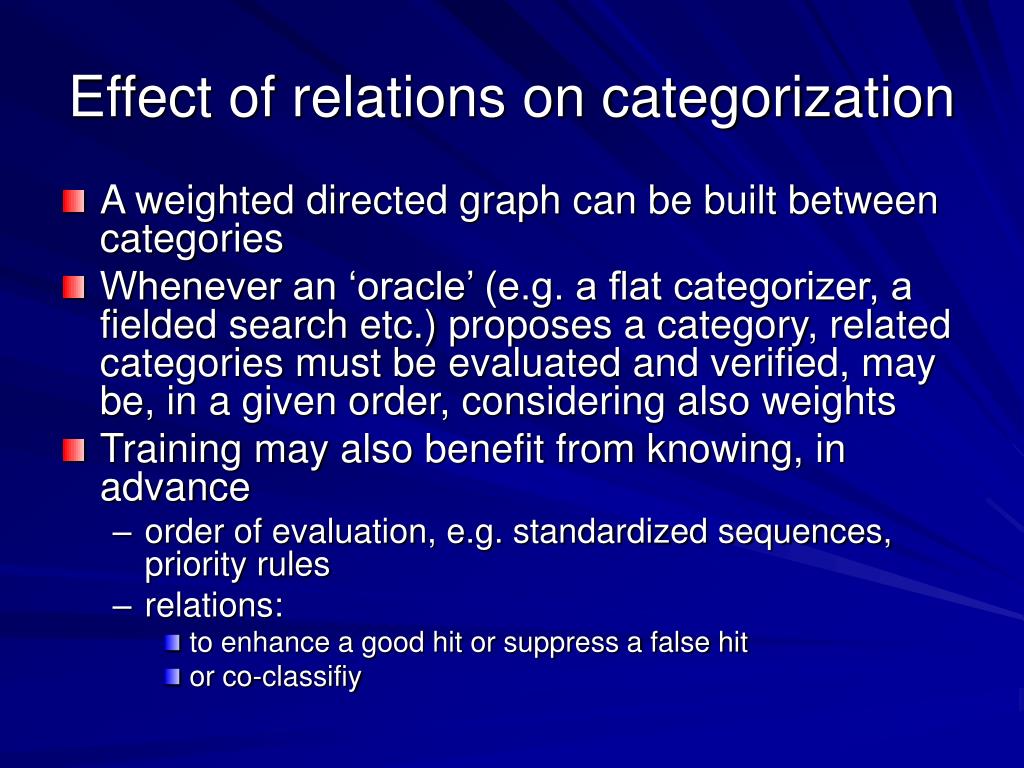 Effect of relations on categorization

A weighted directed graph can be built between categories

Whenever an ‘oracle’ (e.g. a flat categorizer, a fielded search etc.) proposes a category, related categories must be evaluated and verified, may be, in a given order, considering also weights

Training may also benefit from knowing, in advance

– order of evaluation, e.g. standardized sequences, priority rules

– relations:

to enhance a good hit or suppress a false hit

or co-classifiy